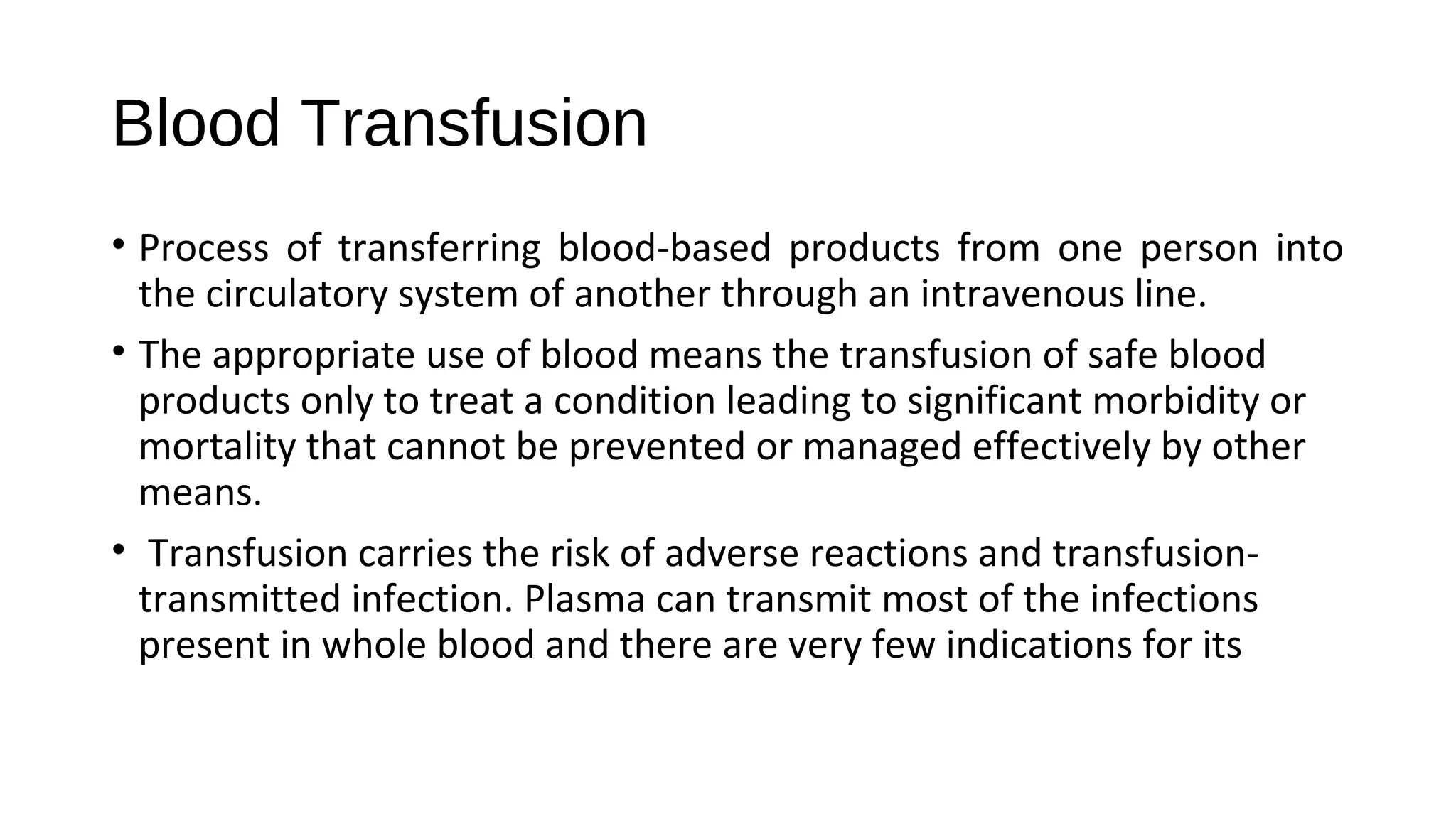 Blood Transfusion

• Process of transferring blood-based products from one person into the circulatory system of another through an intravenous line.

• The appropriate use of blood means the transfusion of safe blood products only to treat a condition leading to significant morbidity or mortality that cannot be prevented or managed effectively by other means.

• Transfusion carries the risk of adverse reactions and transfusion-transmitted infection. Plasma can transmit most of the infections present in whole blood and there are very few indications for its